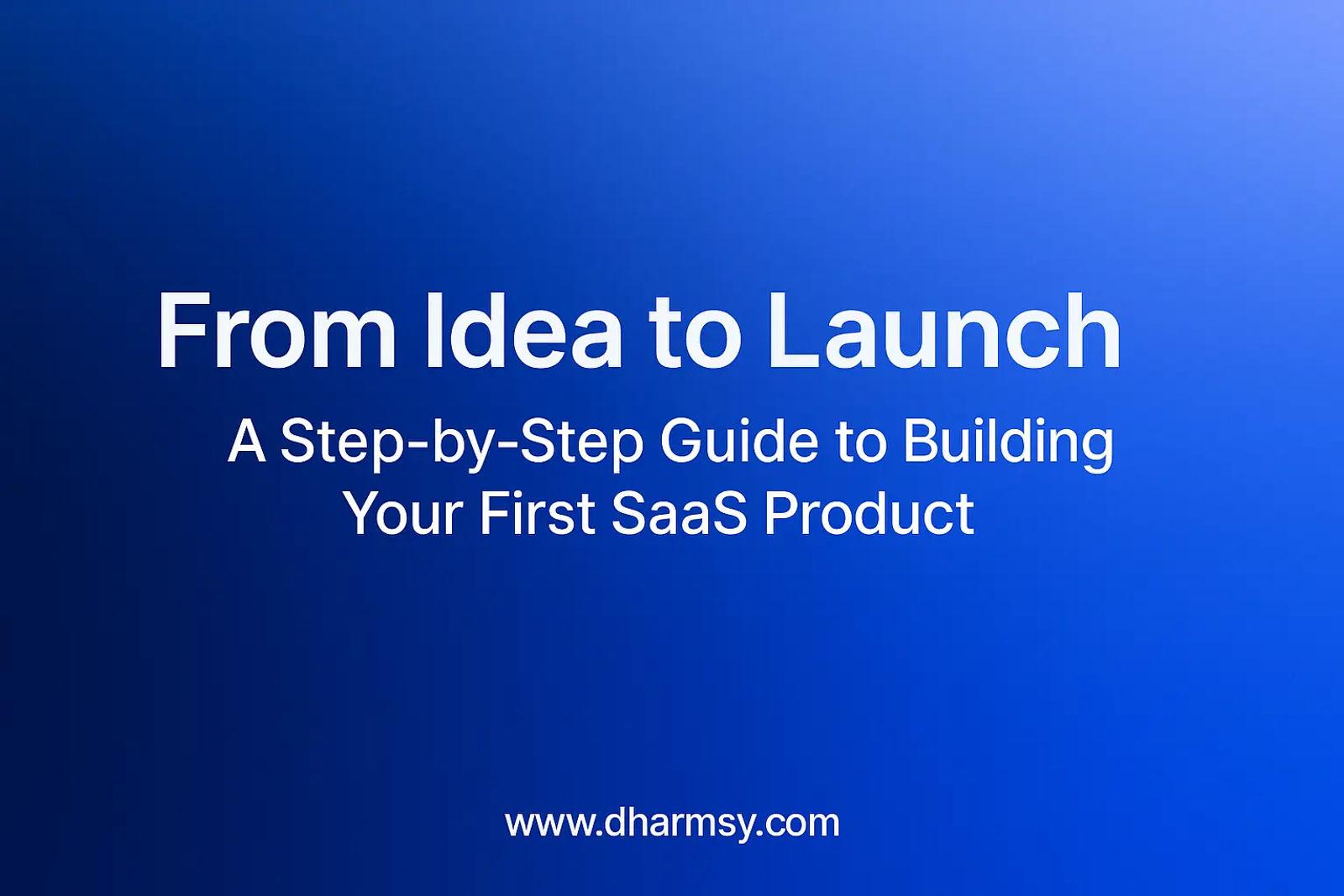 From Idea to Launch

A Step-by-Step Guide to Building Your First SaaS Product

www.dharmsy.com